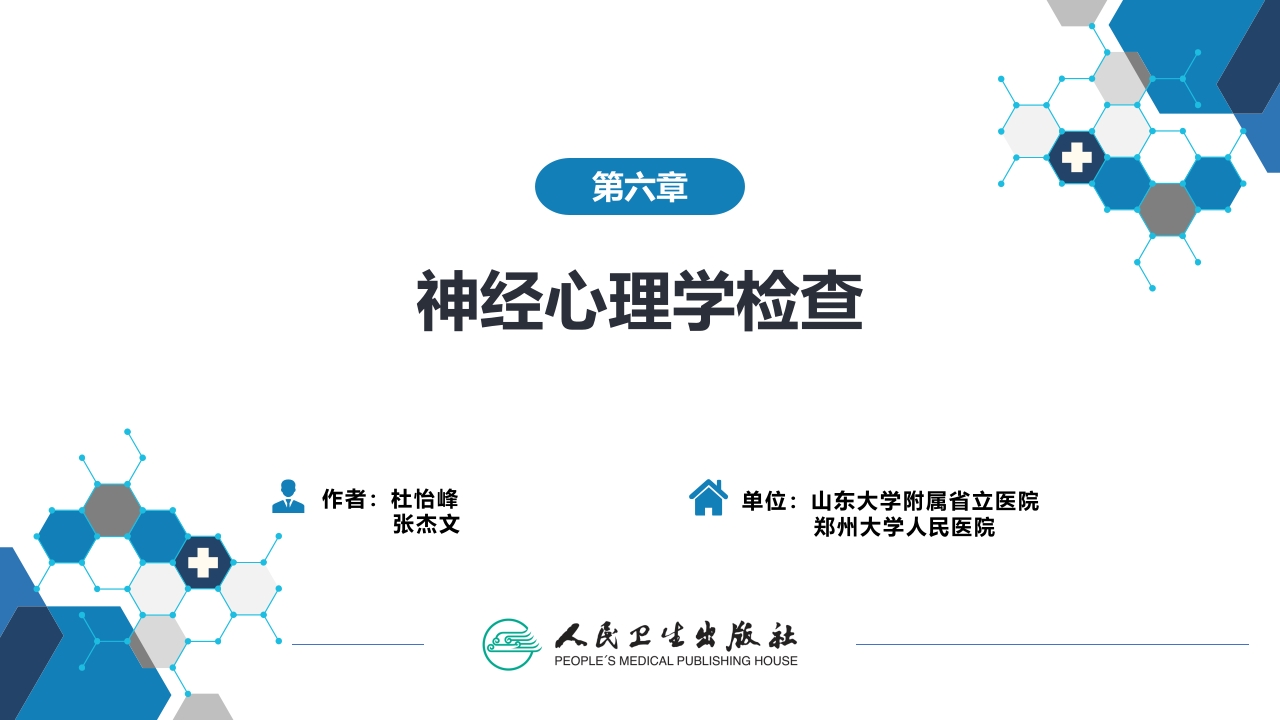 第六章

神经心理学检查

作者：杜怡峰
张杰文

单位：山东大学附属省立医院
郑州大学人民医院

人民卫生出版社
PEOPLE´S MEDICAL PUBLISHING HOUSE